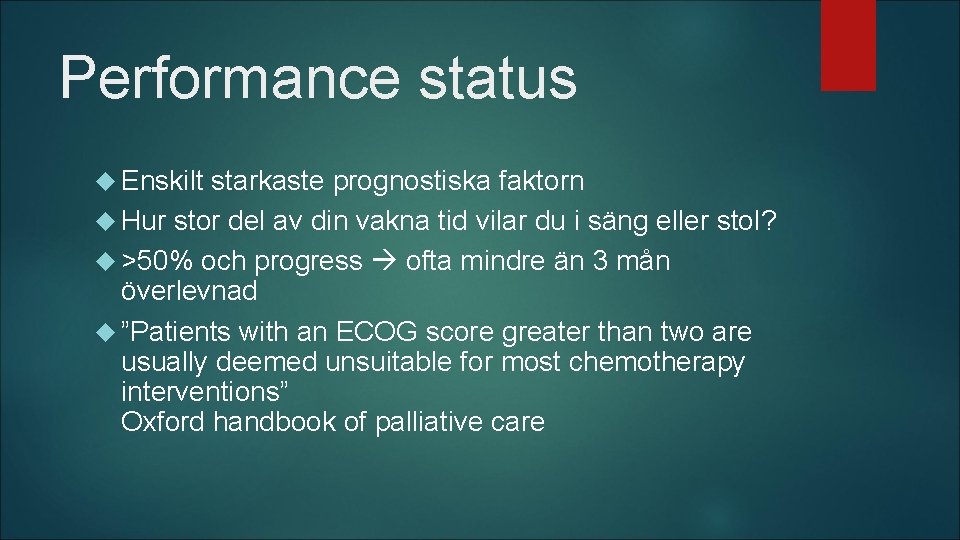 Performance status

Enskilt starkaste prognostiska faktorn

Hur stor del av din vakna tid vilar du i säng eller stol?

>50% och progress → ofta mindre än 3 mån överlevnad

”Patients with an ECOG score greater than two are usually deemed unsuitable for most chemotherapy interventions”
Oxford handbook of palliative care